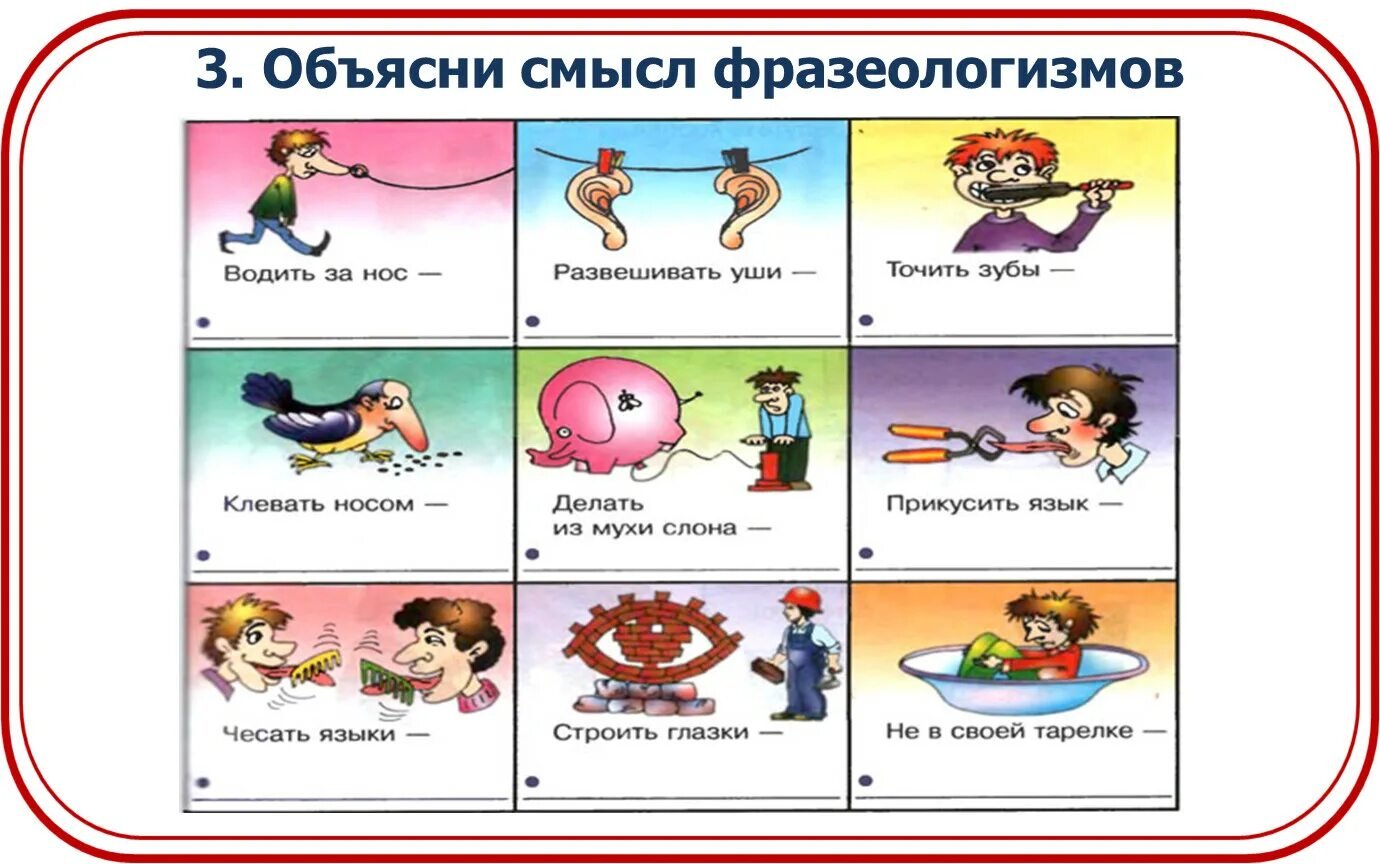 3. Объясни смысл фразеологизмов

Водить за нос —

Развешивать уши —

Точить зубы —

Клевать носом —

Делать из мухи слона —

Прикусить язык —

Чесать языки —

Строить глазки —

Не в своей тарелке —